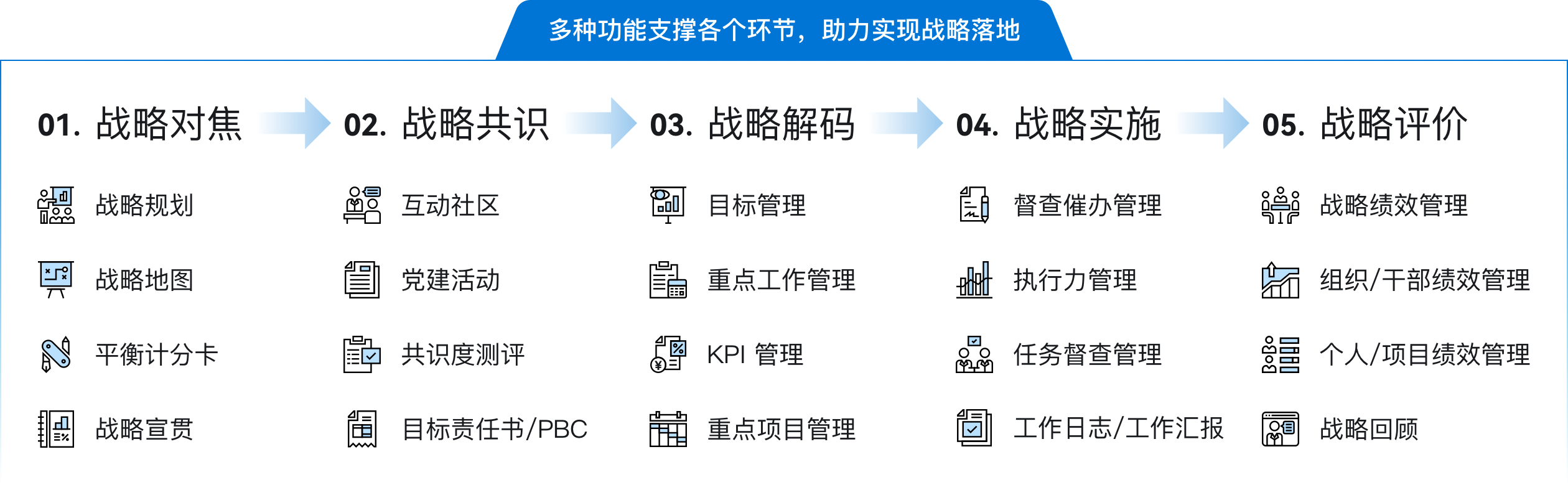 多种功能支撑各个环节，助力实现战略落地

01. 战略对焦

战略规划

战略地图

平衡计分卡

战略宣贯

02. 战略共识

互动社区

党建活动

共识度测评

目标责任书/PBC

03. 战略解码

目标管理

重点工作管理

KPI 管理

重点项目管理

04. 战略实施

督查催办管理

执行力管理

任务督查管理

工作日志/工作汇报

05. 战略评价

战略绩效管理

组织/干部绩效管理

个人/项目绩效管理

战略回顾